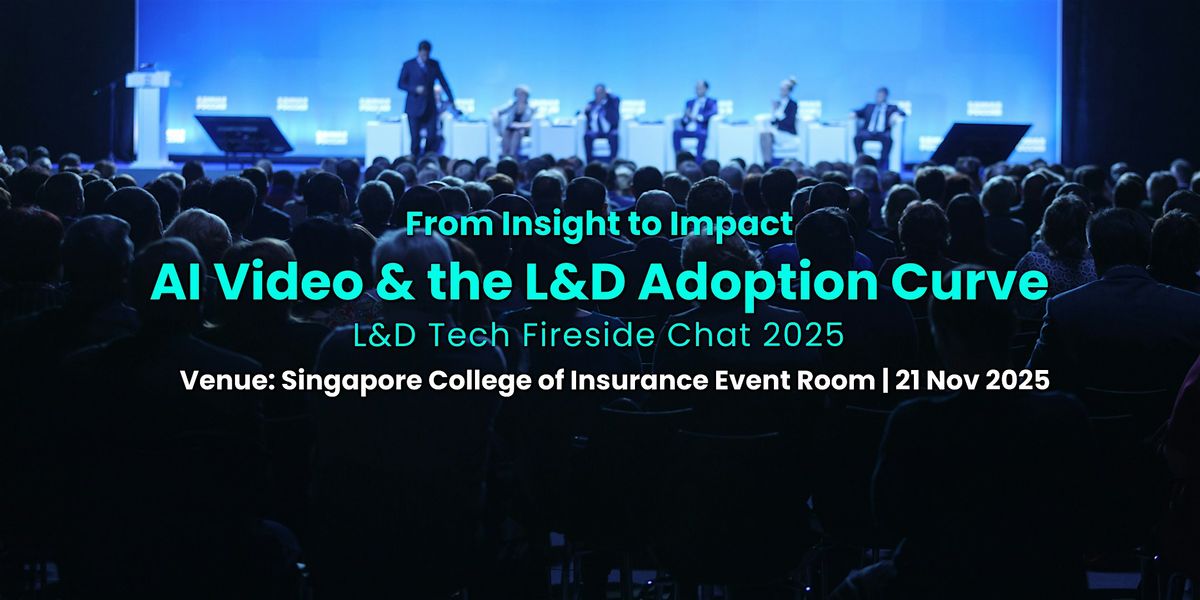 From Insight to Impact
AI Video & the L&D Adoption Curve
L&D Tech Fireside Chat 2025
Venue: Singapore College of Insurance Event Room | 21 Nov 2025